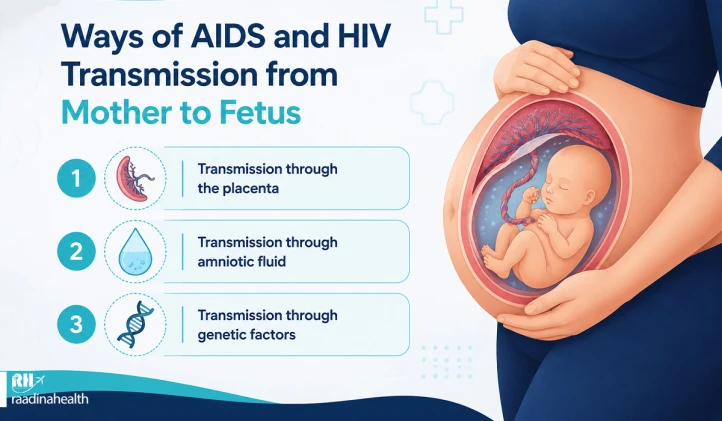 Ways of AIDS and HIV Transmission from Mother to Fetus

1 Transmission through the placenta

2 Transmission through amniotic fluid

3 Transmission through genetic factors

RH
raadinahealth